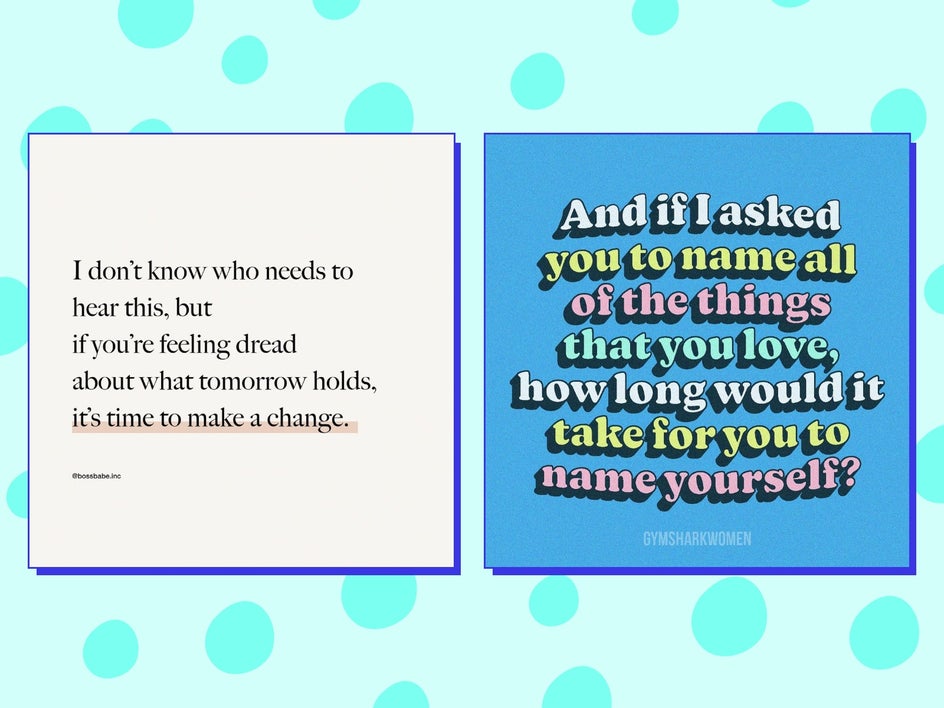 I don't know who needs to hear this, but if you're feeling dread about what tomorrow holds, it's time to make a change.

@bossbabe.inc

And if I asked you to name all of the things that you love, how long would it take for you to name yourself?

GYMSHARKWOMEN